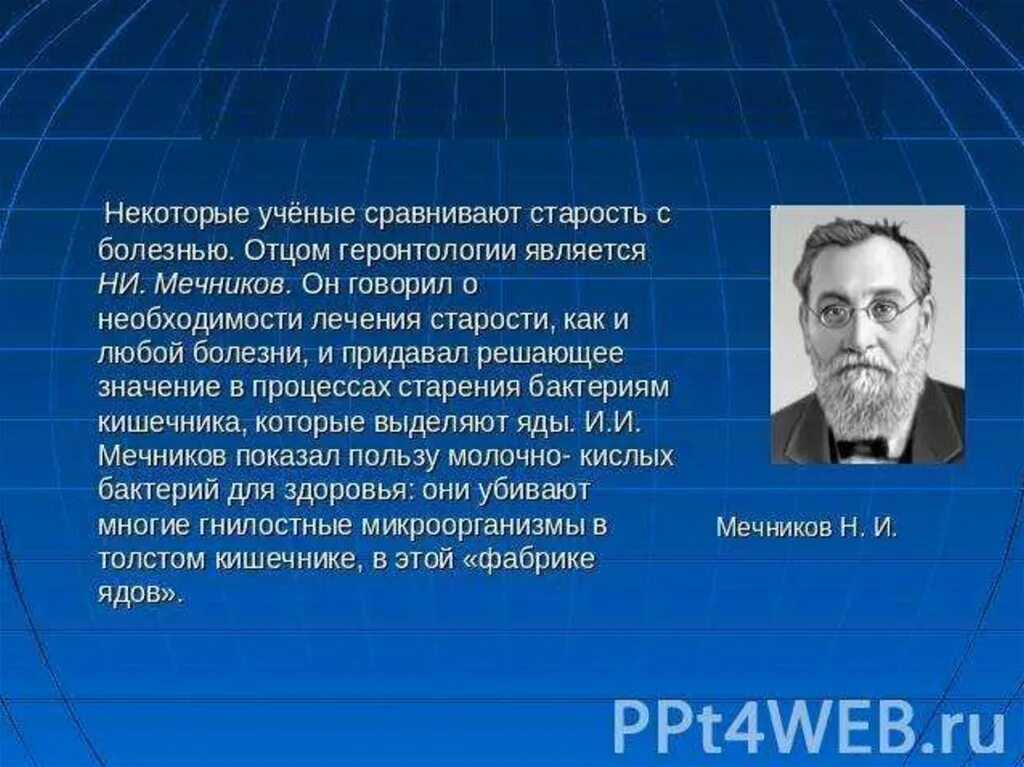 Некоторые учёные сравнивают старость с болезнью. Отцом геронтологии является НИ. Мечников. Он говорил о необходимости лечения старости, как и любой болезни, и придавал решающее значение в процессах старения бактериям кишечника, которые выделяют яды. И.И. Мечников показал пользу молочно- кислых бактерий для здоровья: они убивают многие гнилостные микроорганизмы в толстом кишечнике, в этой «фабрике ядов».

Мечников Н. И.

PPt4WEB.ru